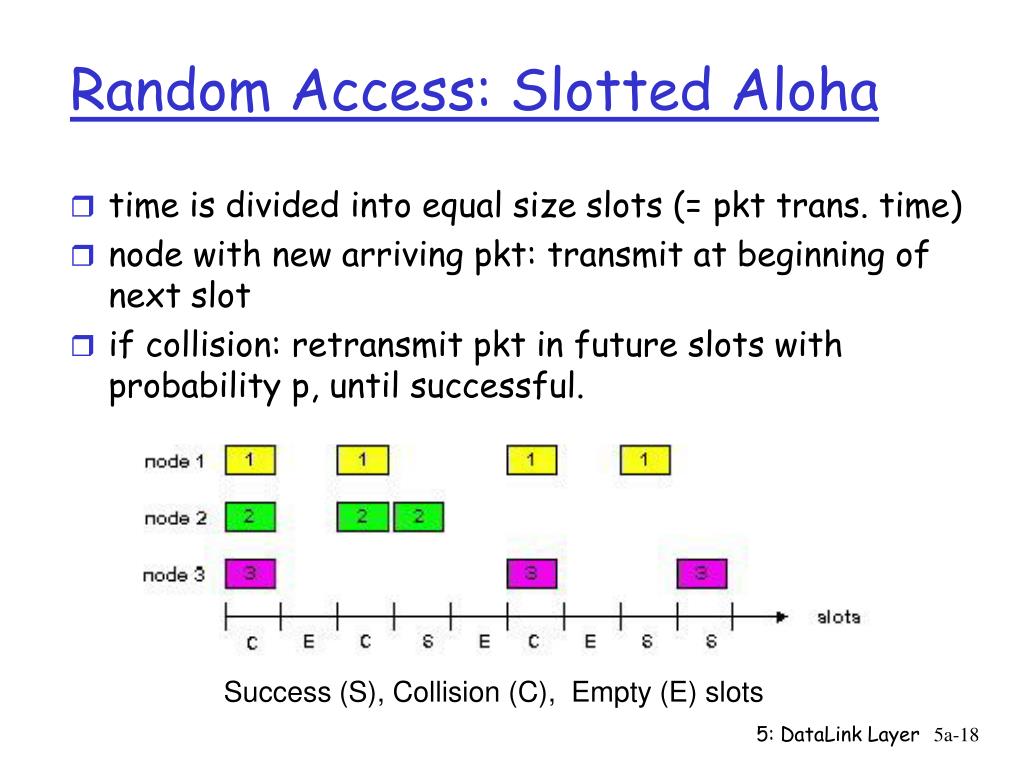 Random Access: Slotted Aloha

❒ time is divided into equal size slots (= pkt trans. time)
❒ node with new arriving pkt: transmit at beginning of next slot
❒ if collision: retransmit pkt in future slots with probability p, until successful.

node 1 1 1 1 1
node 2 2 2 2
node 3 3 3 3

slots
C E C S E C E S S

Success (S), Collision (C), Empty (E) slots

5: DataLink Layer 5a-18